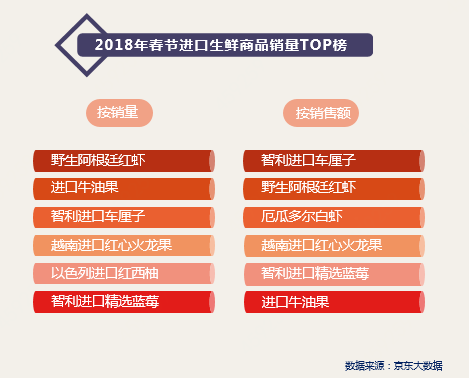 2018年春节进口生鲜商品销量TOP榜

按销量

野生阿根廷红虾

进口牛油果

智利进口车厘子

越南进口红心火龙果

以色列进口红西柚

智利进口精选蓝莓

按销售额

智利进口车厘子

野生阿根廷红虾

厄瓜多尔白虾

越南进口红心火龙果

智利进口精选蓝莓

进口牛油果

数据来源：京东大数据